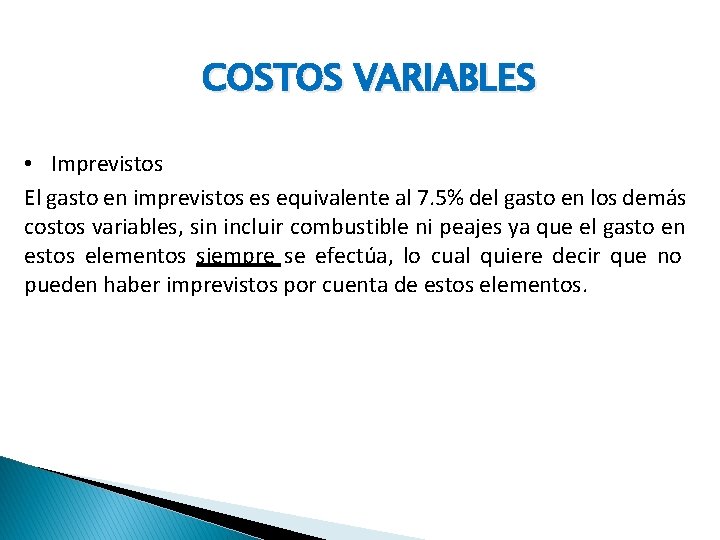 COSTOS VARIABLES

• Imprevistos

El gasto en imprevistos es equivalente al 7.5% del gasto en los demás costos variables, sin incluir combustible ni peajes ya que el gasto en estos elementos siempre se efectúa, lo cual quiere decir que no pueden haber imprevistos por cuenta de estos elementos.